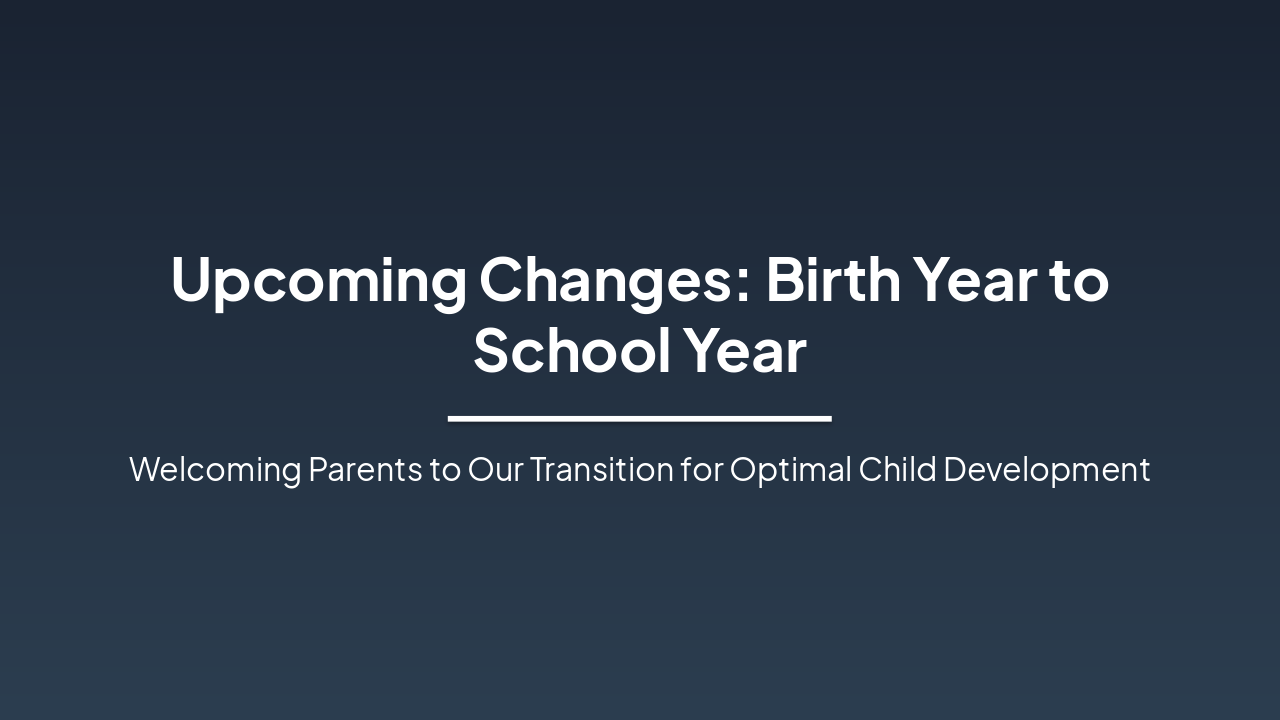 Upcoming Changes: Birth Year to School Year

Welcoming Parents to Our Transition for Optimal Child Development